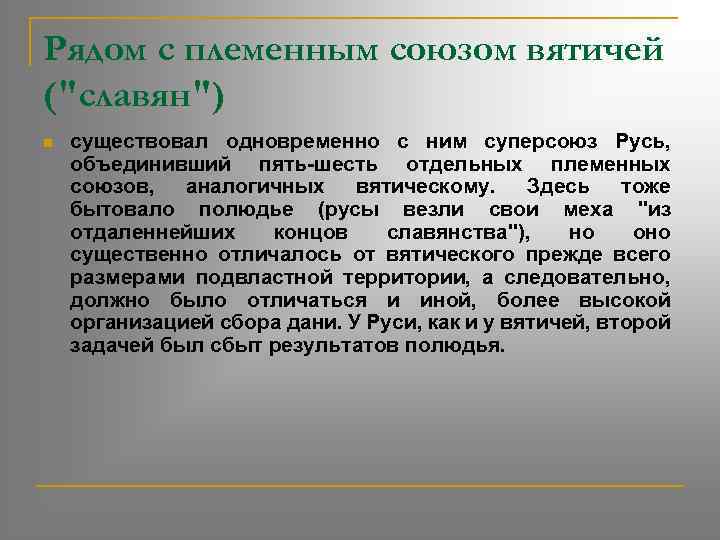 Рядом с племенным союзом вятичей ("славян")

существовал одновременно с ним суперсоюз Русь, объединивший пять-шесть отдельных племенных союзов, аналогичных вятическому. Здесь тоже бытовало полюдье (русы везли свои меха "из отдаленнейших концов славянства"), но оно существенно отличалось от вятического прежде всего размерами подвластной территории, а следовательно, должно было отличаться и иной, более высокой организацией сбора дани. У Руси, как и у вятичей, второй задачей был сбыт результатов полюдья.